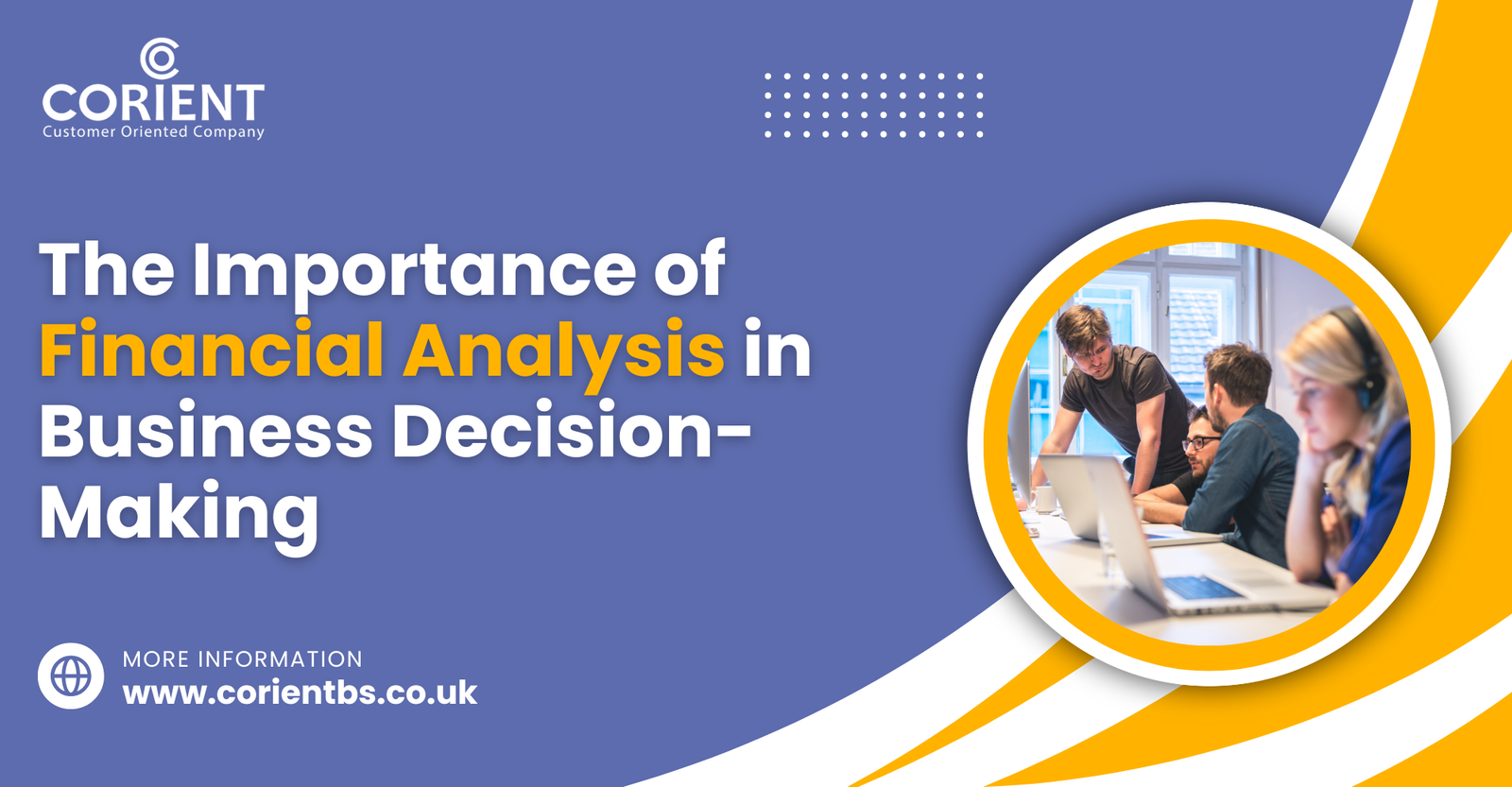 CORIENT
Customer Oriented Company

The Importance of Financial Analysis in Business Decision-Making

MORE INFORMATION
www.corientbs.co.uk